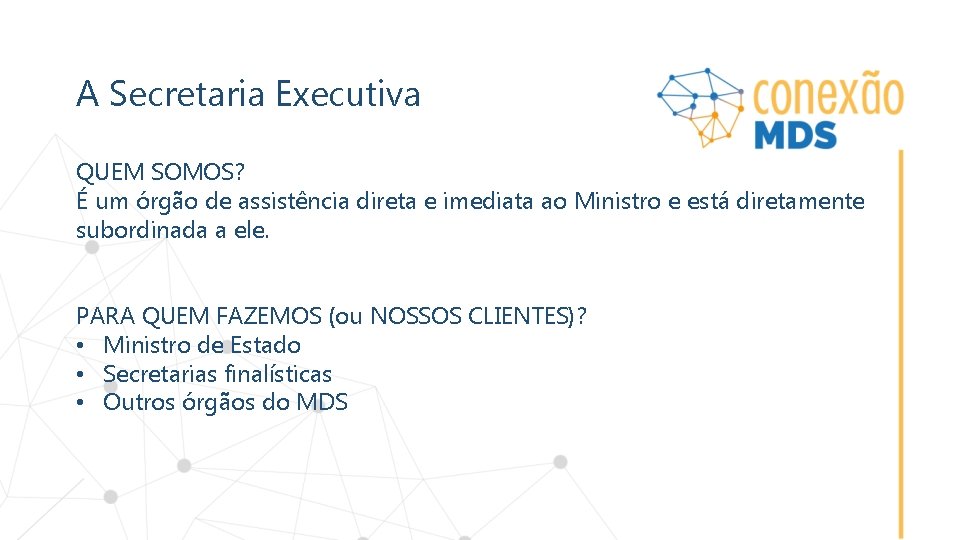 A Secretaria Executiva

conexão MDS

QUEM SOMOS?
É um órgão de assistência direta e imediata ao Ministro e está diretamente subordinada a ele.

PARA QUEM FAZEMOS (ou NOSSOS CLIENTES)?
• Ministro de Estado
• Secretarias finalísticas
• Outros órgãos do MDS